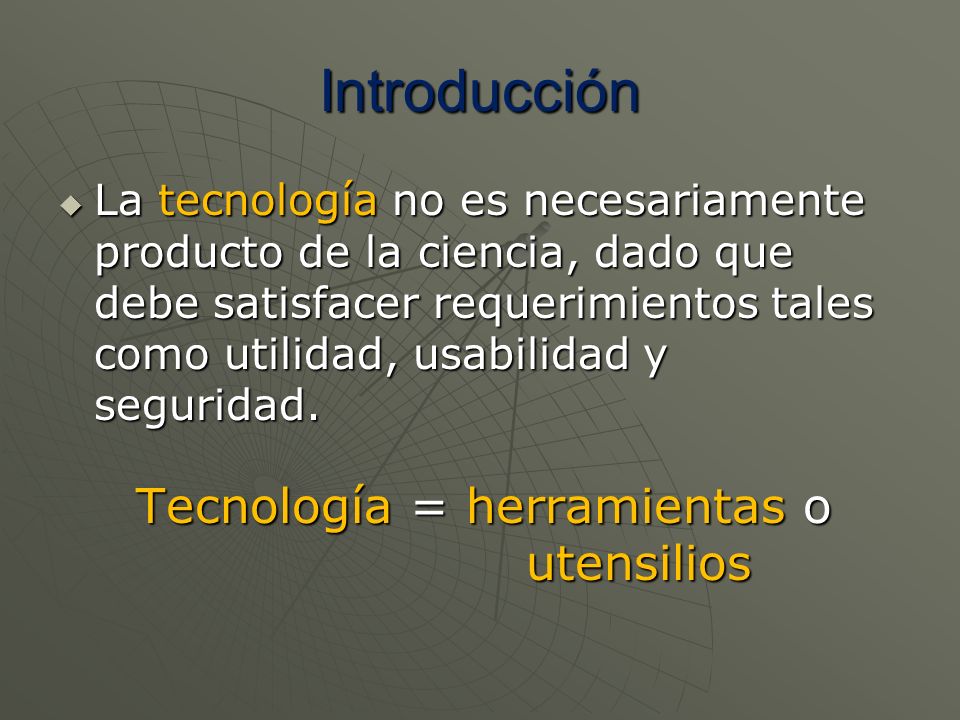 Introducción

La tecnología no es necesariamente producto de la ciencia, dado que debe satisfacer requerimientos tales como utilidad, usabilidad y seguridad.

Tecnología = herramientas o utensilios